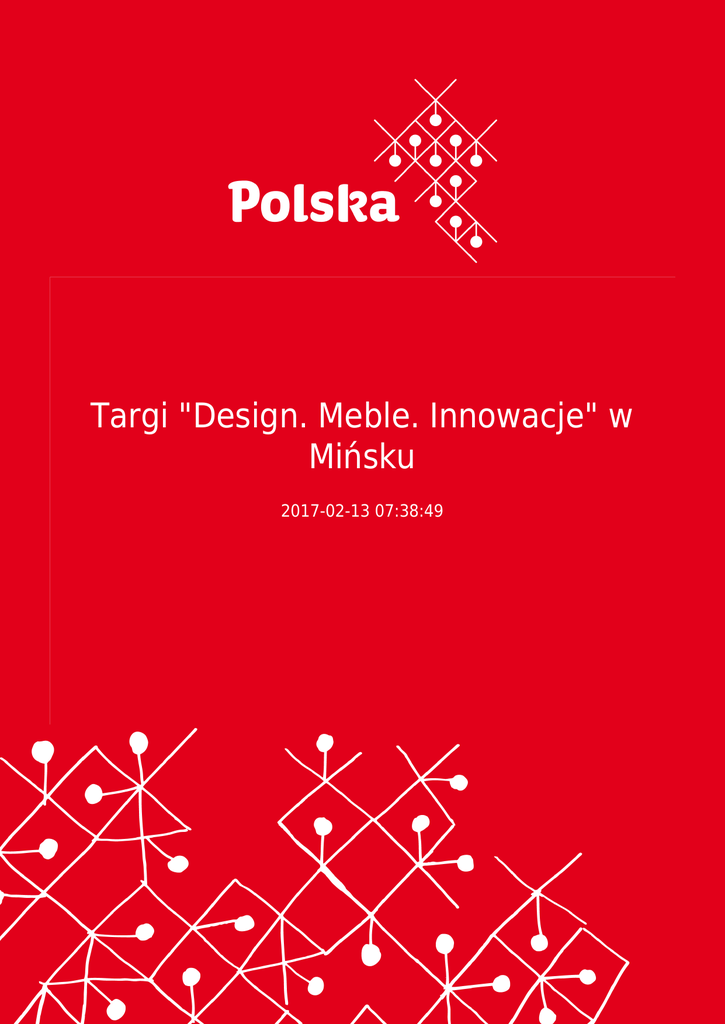 Polska

Targi "Design. Meble. Innowacje" w Mińsku

2017-02-13 07:38:49